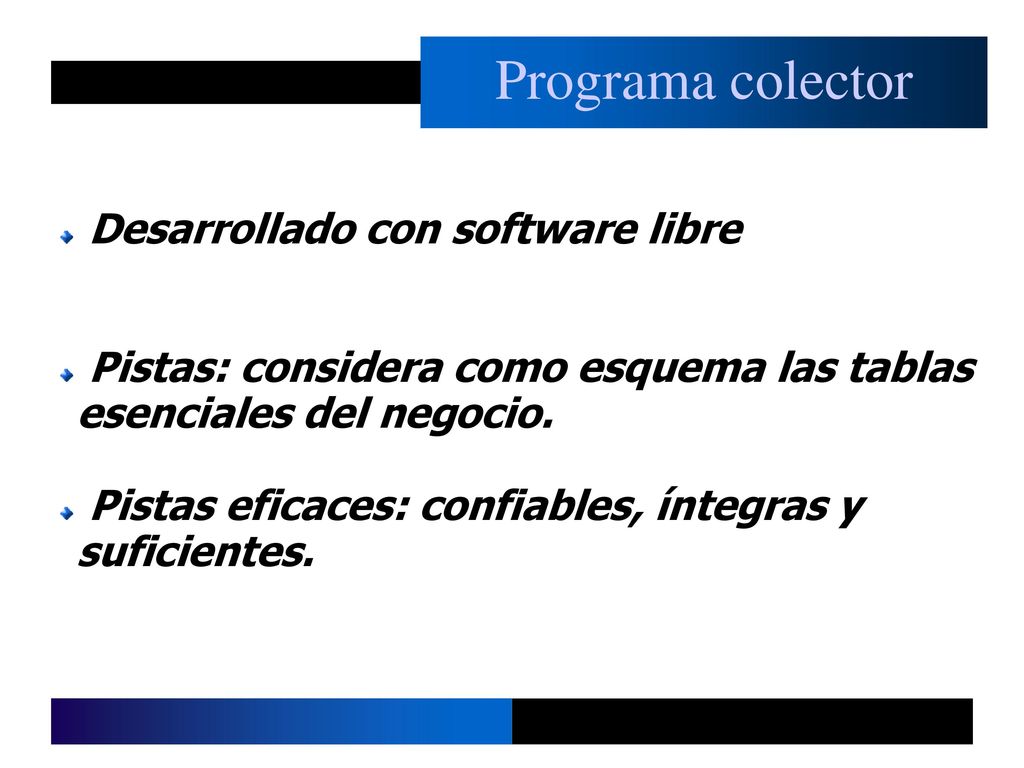 Programa colector

Desarrollado con software libre

Pistas: considera como esquema las tablas esenciales del negocio.

Pistas eficaces: confiables, íntegras y suficientes.